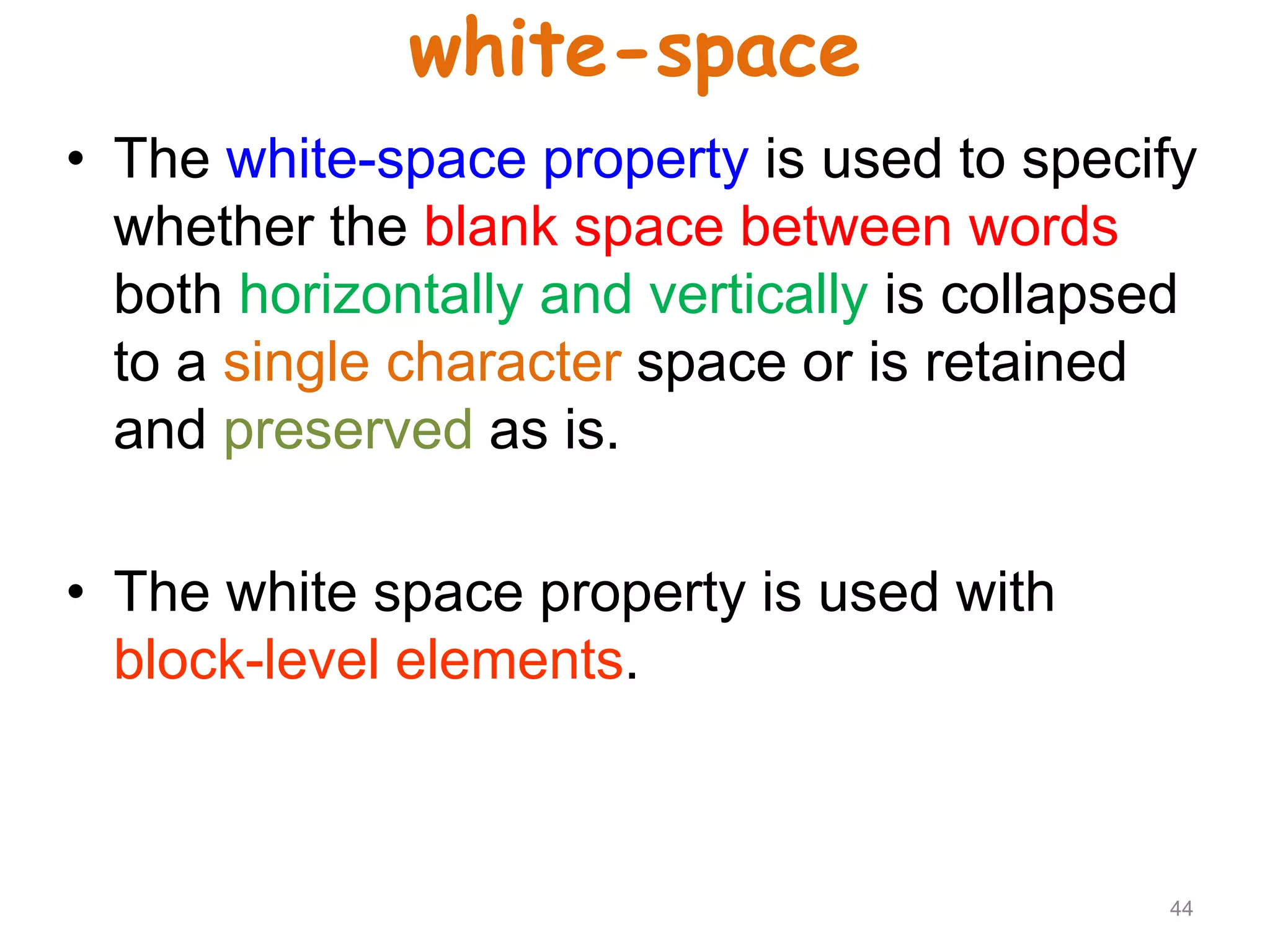 white-space

• The white-space property is used to specify whether the blank space between words both horizontally and vertically is collapsed to a single character space or is retained and preserved as is.

• The white space property is used with block-level elements.

44